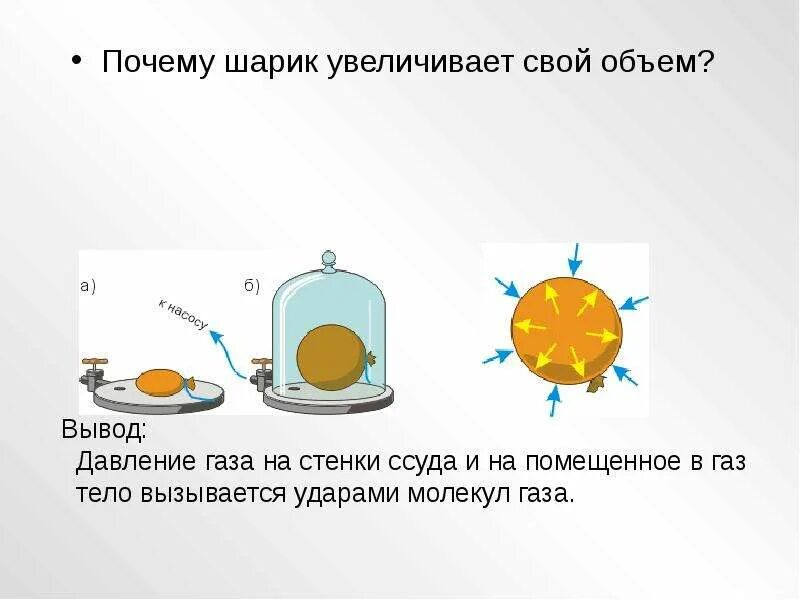 • Почему шарик увеличивает свой объем?

а)

к насосу

б)

Вывод:
Давление газа на стенки ссуда и на помещенное в газ тело вызывается ударами молекул газа.